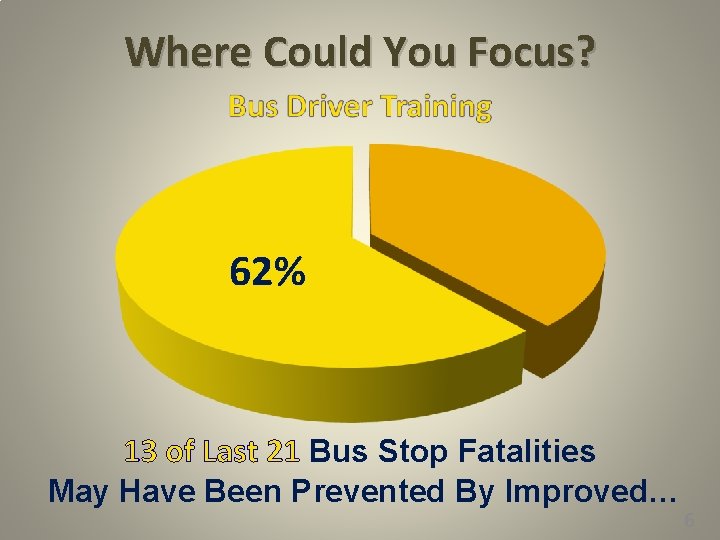 Where Could You Focus?

Bus Driver Training

62%

13 of Last 21 Bus Stop Fatalities May Have Been Prevented By Improved…

6